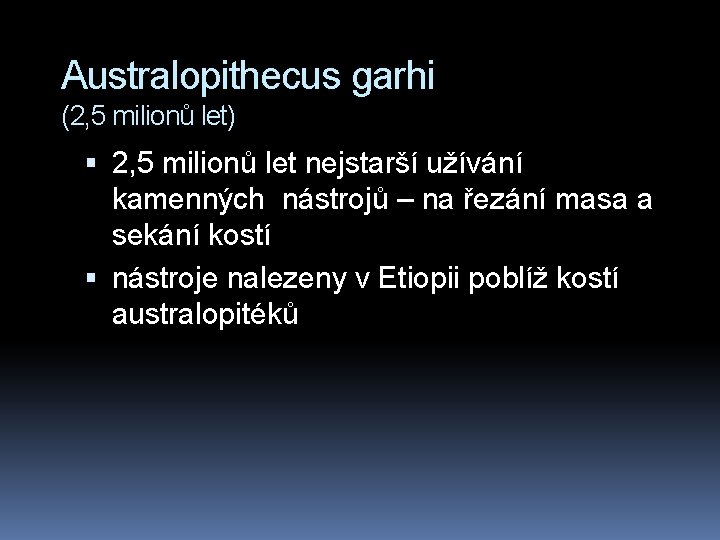 Australopithecus garhi
(2,5 milionů let)

▪ 2,5 milionů let nejstarší užívání kamenných nástrojů – na řezání masa a sekání kostí
▪ nástroje nalezeny v Etiopii poblíž kostí australopitéků